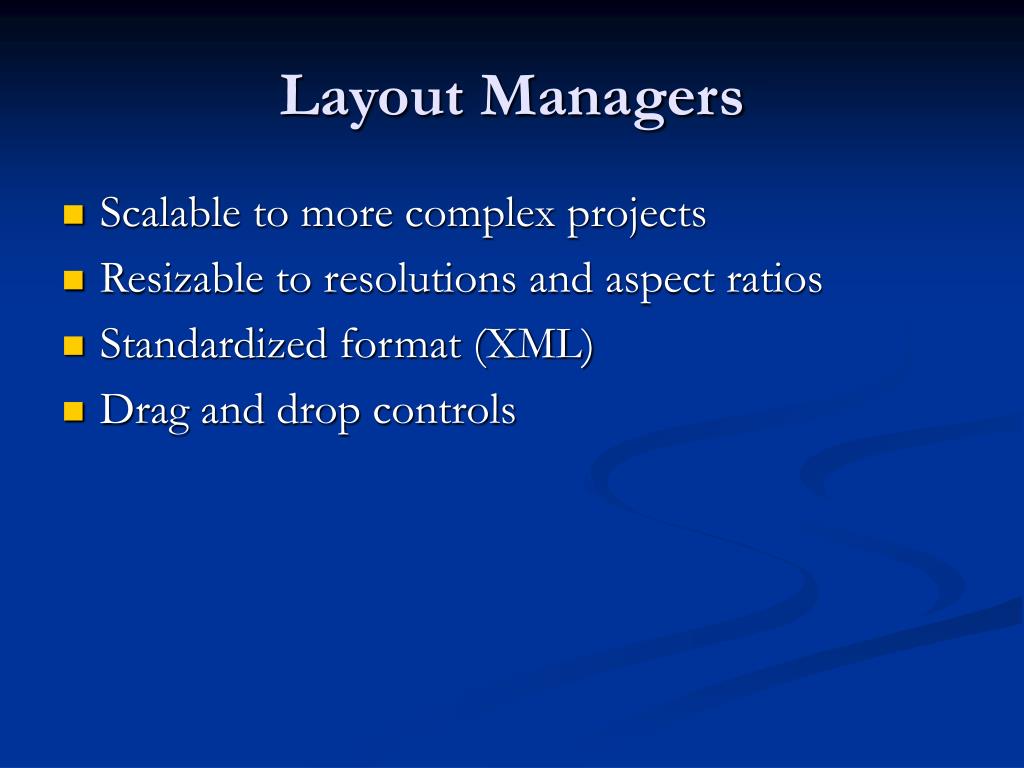 Layout Managers

- Scalable to more complex projects
- Resizable to resolutions and aspect ratios
- Standardized format (XML)
- Drag and drop controls